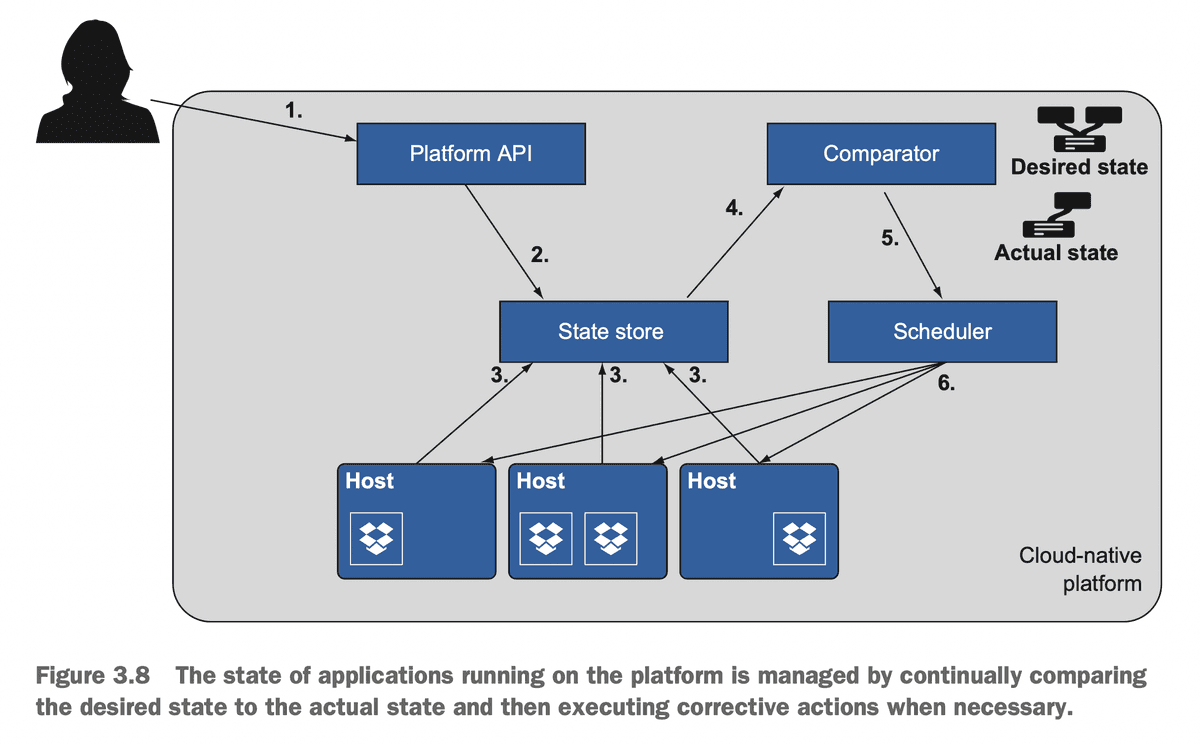 1.

Platform API

Comparator

Desired state

Actual state

4.

5.

2.

State store

Scheduler

3.

3.

3.

6.

Host

Host

Host

Cloud-native platform

Figure 3.8 The state of applications running on the platform is managed by continually comparing the desired state to the actual state and then executing corrective actions when necessary.